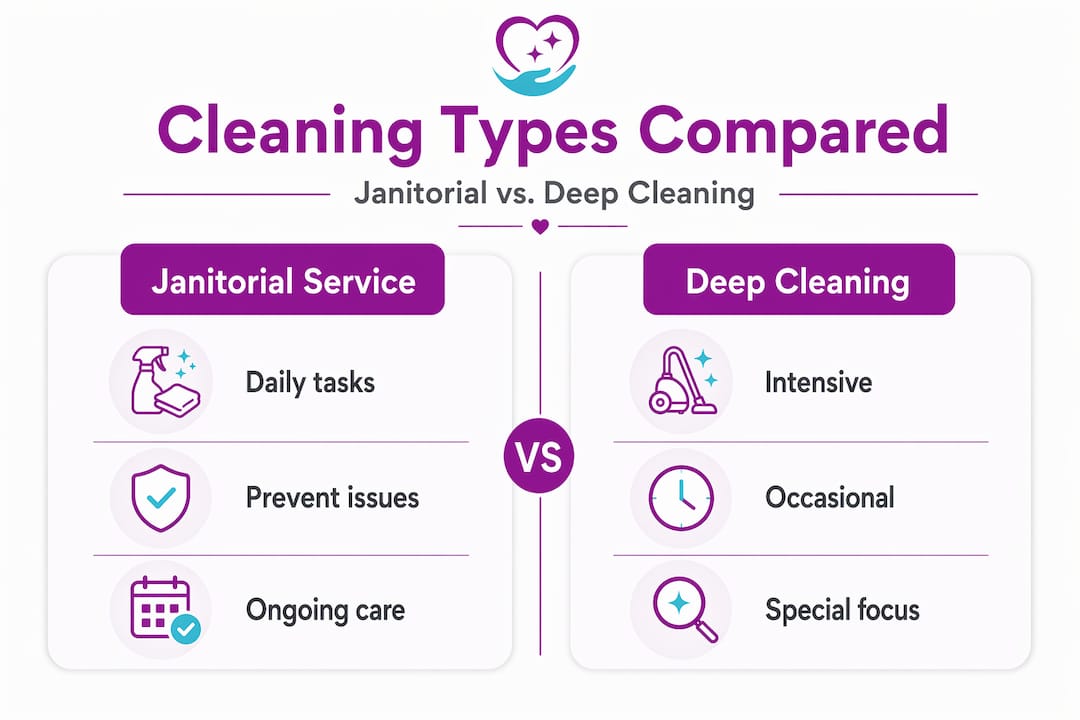 Cleaning Types Compared

Janitorial vs. Deep Cleaning

Janitorial Service

Daily tasks

Prevent issues

Ongoing care

VS

Deep Cleaning

Intensive

Occasional

Special focus